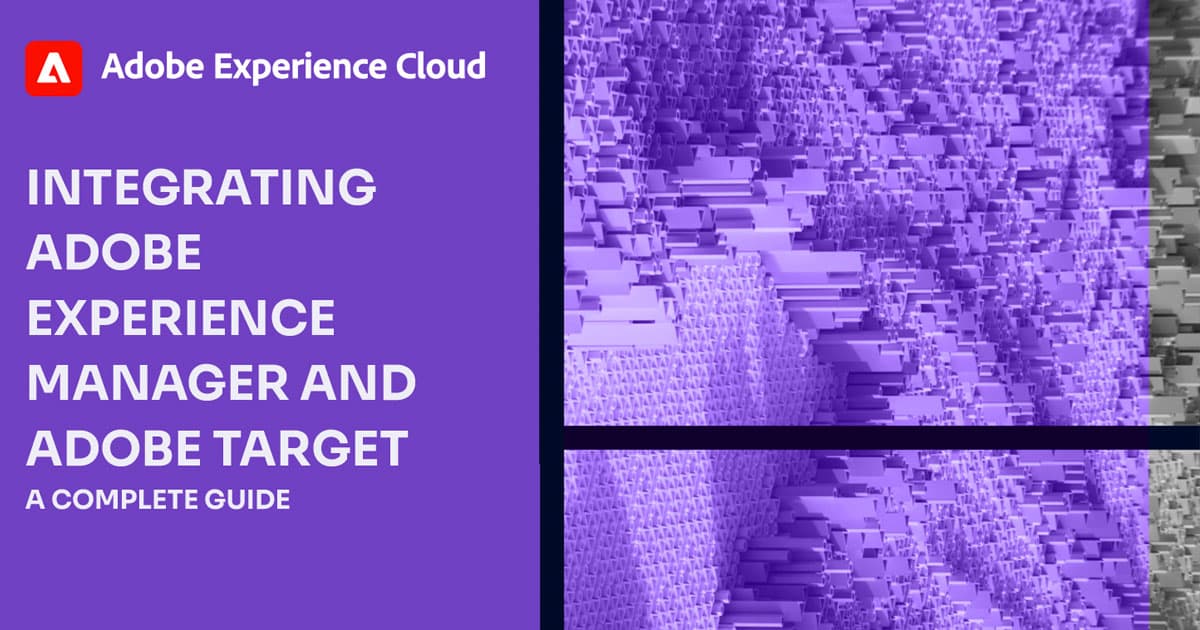 Adobe Experience Cloud

INTEGRATING ADOBE EXPERIENCE MANAGER AND ADOBE TARGET

A COMPLETE GUIDE